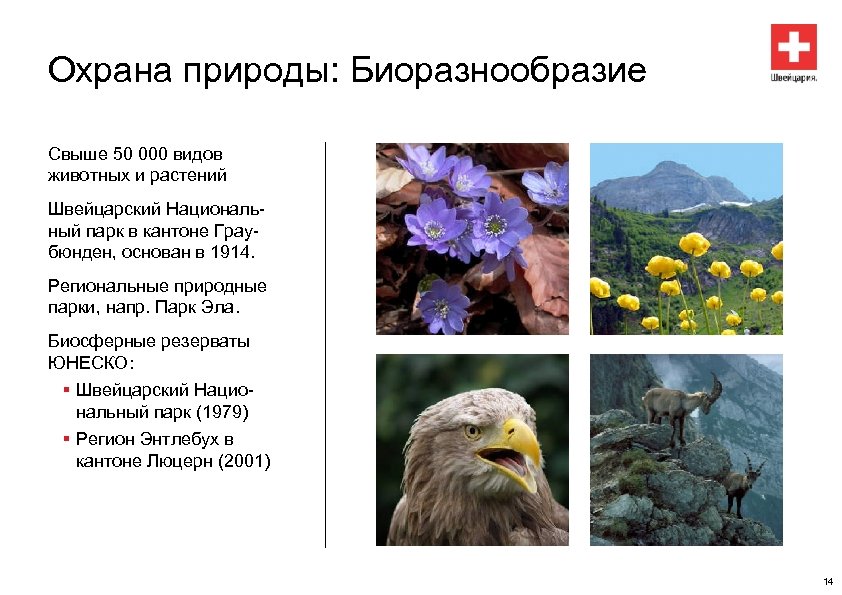 Охрана природы: Биоразнообразие

Швейцария.

Свыше 50 000 видов животных и растений

Швейцарский Национальный парк в кантоне Граубюнден, основан в 1914.

Региональные природные парки, напр. Парк Эла.

Биосферные резерваты ЮНЕСКО:
▪ Швейцарский Национальный парк (1979)
▪ Регион Энтлебух в кантоне Люцерн (2001)

14